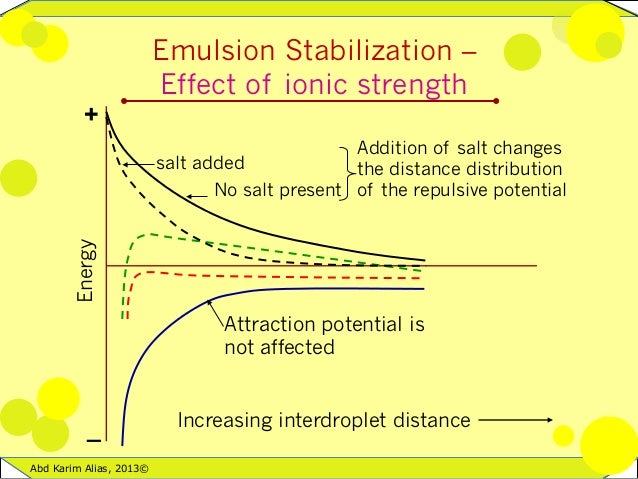 Emulsion Stabilization –
Effect of ionic strength

+

salt added

No salt present

Addition of salt changes the distance distribution of the repulsive potential

Energy

Attraction potential is not affected

Increasing interdroplet distance

–

Abd Karim Alias, 2013©